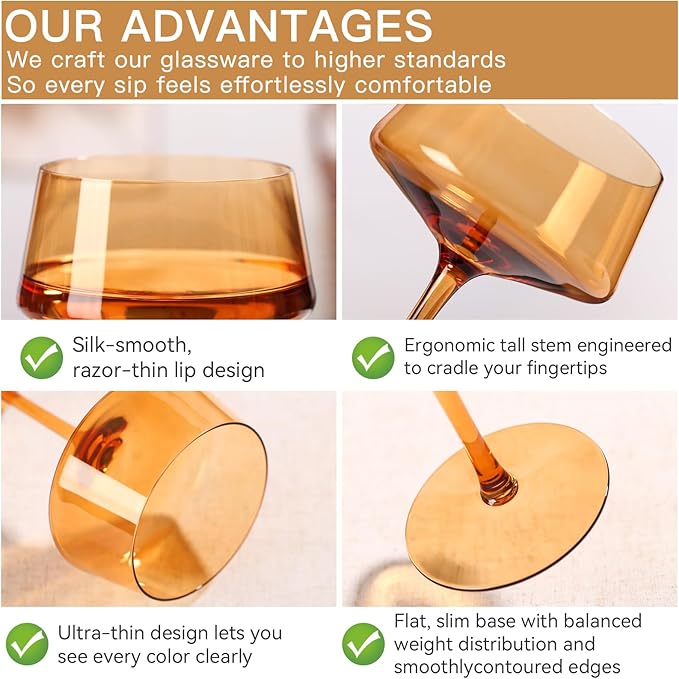 OUR ADVANTAGES
We craft our glassware to higher standards
So every sip feels effortlessly comfortable

Silk-smooth, razor-thin lip design

Ergonomic tall stem engineered to cradle your fingertips

Ultra-thin design lets you see every color clearly

Flat, slim base with balanced weight distribution and smoothlycontoured edges